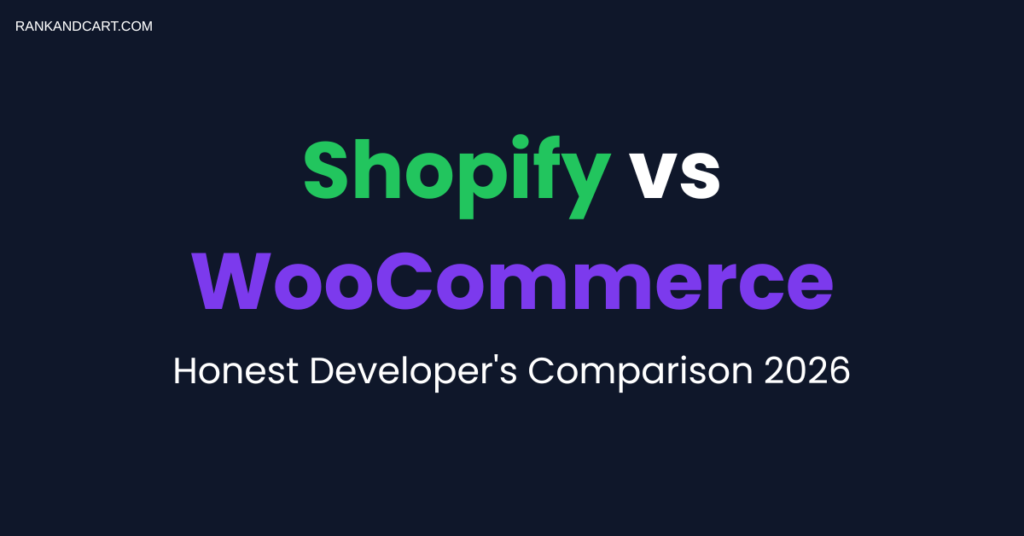 RANKANDCART.COM

Shopify vs WooCommerce

Honest Developer's Comparison 2026